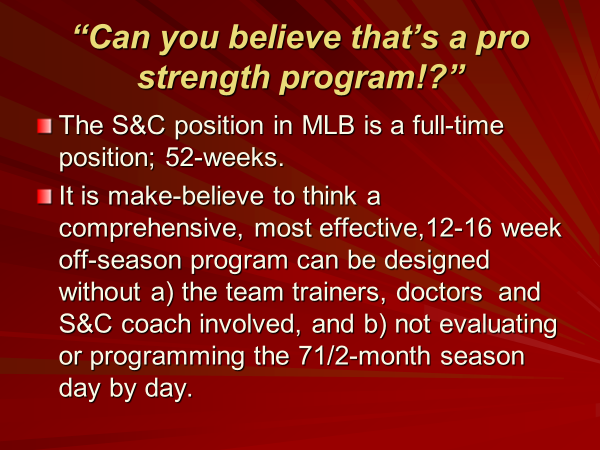 “Can you believe that’s a pro strength program!?”

The S&C position in MLB is a full-time position; 52-weeks.

It is make-believe to think a comprehensive, most effective,12-16 week off-season program can be designed without a) the team trainers, doctors and S&C coach involved, and b) not evaluating or programming the 71/2-month season day by day.